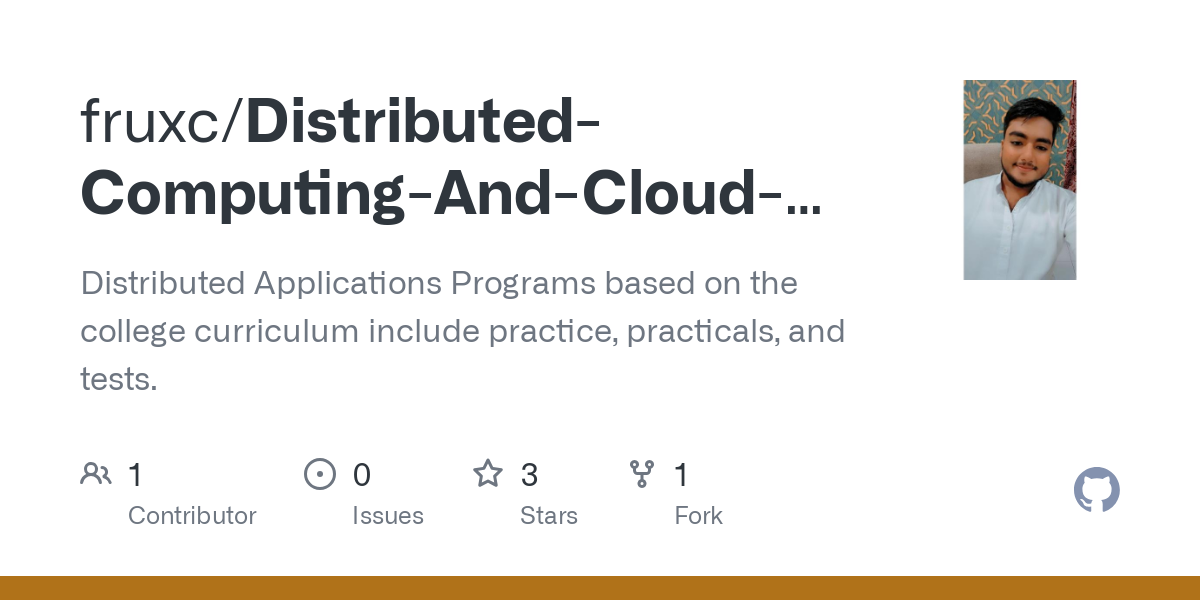 fruxc/Distributed-Computing-And-Cloud-...

Distributed Applications Programs based on the college curriculum include practice, practicals, and tests.

1 Contributor

0 Issues

3 Stars

1 Fork